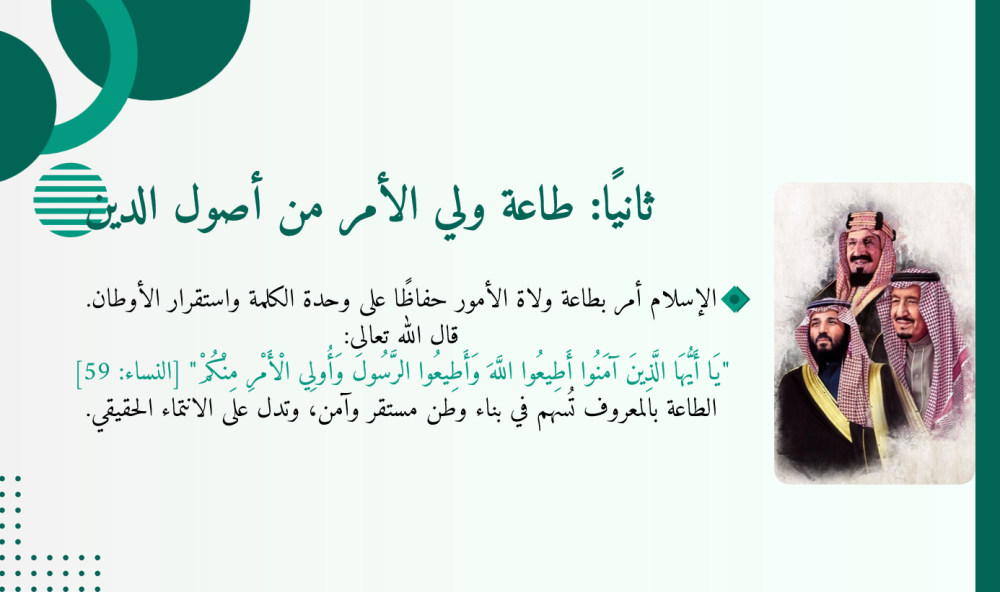 ثانيًا: طاعة ولي الأمر من أصول الدين

الإسلام أمر بطاعة ولاة الأمور حفاظًا على وحدة الكلمة واستقرار الأوطان.
قال الله تعالى:
"يَا أَيُّهَا الَّذِينَ آمَنُوا أَطِيعُوا اللَّهَ وَأَطِيعُوا الرَّسُولَ وَأُولِي الْأَمْرِ مِنكُمْ" [النساء: 59]
الطاعة بالمعروف تُسهم في بناء وطن مستقر وآمن، وتدل على الانتماء الحقيقي.